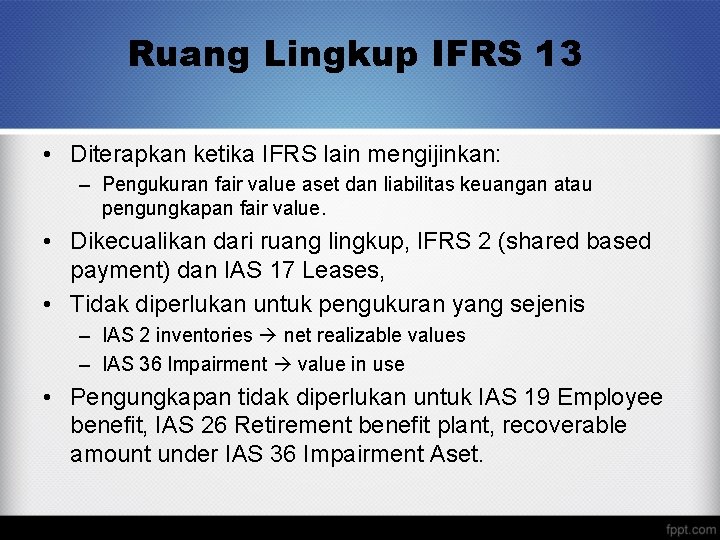 Ruang Lingkup IFRS 13

• Diterapkan ketika IFRS lain mengijinkan:
– Pengukuran fair value aset dan liabilitas keuangan atau pengungkapan fair value.

• Dikecualikan dari ruang lingkup, IFRS 2 (shared based payment) dan IAS 17 Leases,

• Tidak diperlukan untuk pengukuran yang sejenis
– IAS 2 inventories → net realizable values
– IAS 36 Impairment → value in use

• Pengungkapan tidak diperlukan untuk IAS 19 Employee benefit, IAS 26 Retirement benefit plant, recoverable amount under IAS 36 Impairment Aset.

fppt.com